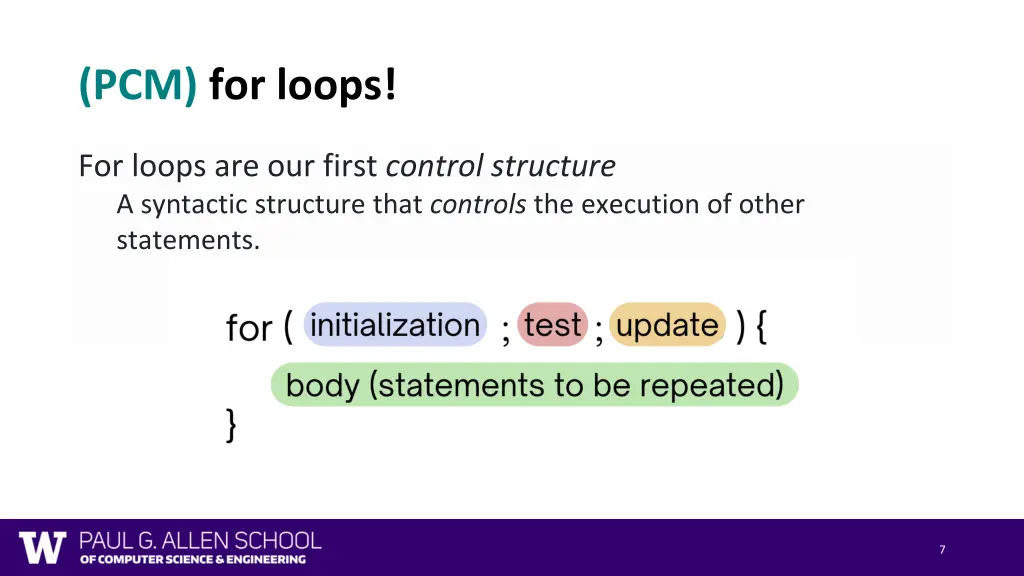 (PCM) for loops!

For loops are our first control structure

A syntactic structure that controls the execution of other statements.

for ( initialization ; test ; update ) {
body (statements to be repeated)
}

W PAUL G. ALLEN SCHOOL OF COMPUTER SCIENCE & ENGINEERING

7